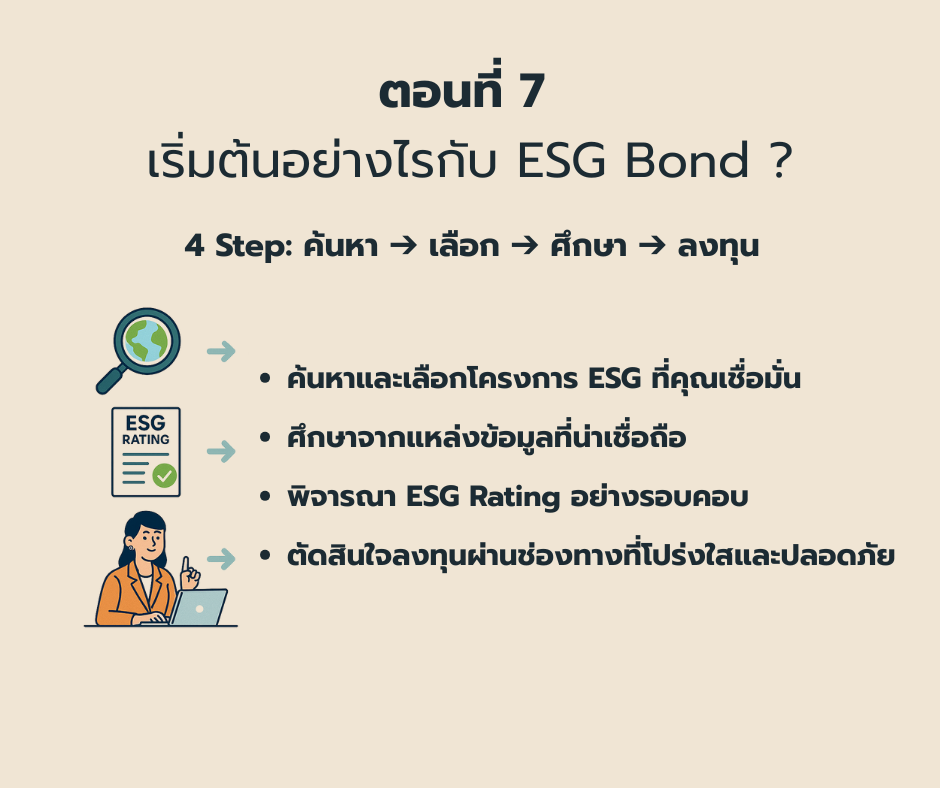 ตอนที่ 7
เริ่มต้นอย่างไรกับ ESG Bond ?

4 Step: ค้นหา → เลือก → ศึกษา → ลงทุน

ESG
RATING

• ค้นหาและเลือกโครงการ ESG ที่คุณเชื่อมั่น
• ศึกษาจากแหล่งข้อมูลที่น่าเชื่อถือ
• พิจารณา ESG Rating อย่างรอบคอบ
• ตัดสินใจลงทุนผ่านช่องทางที่โปร่งใสและปลอดภัย